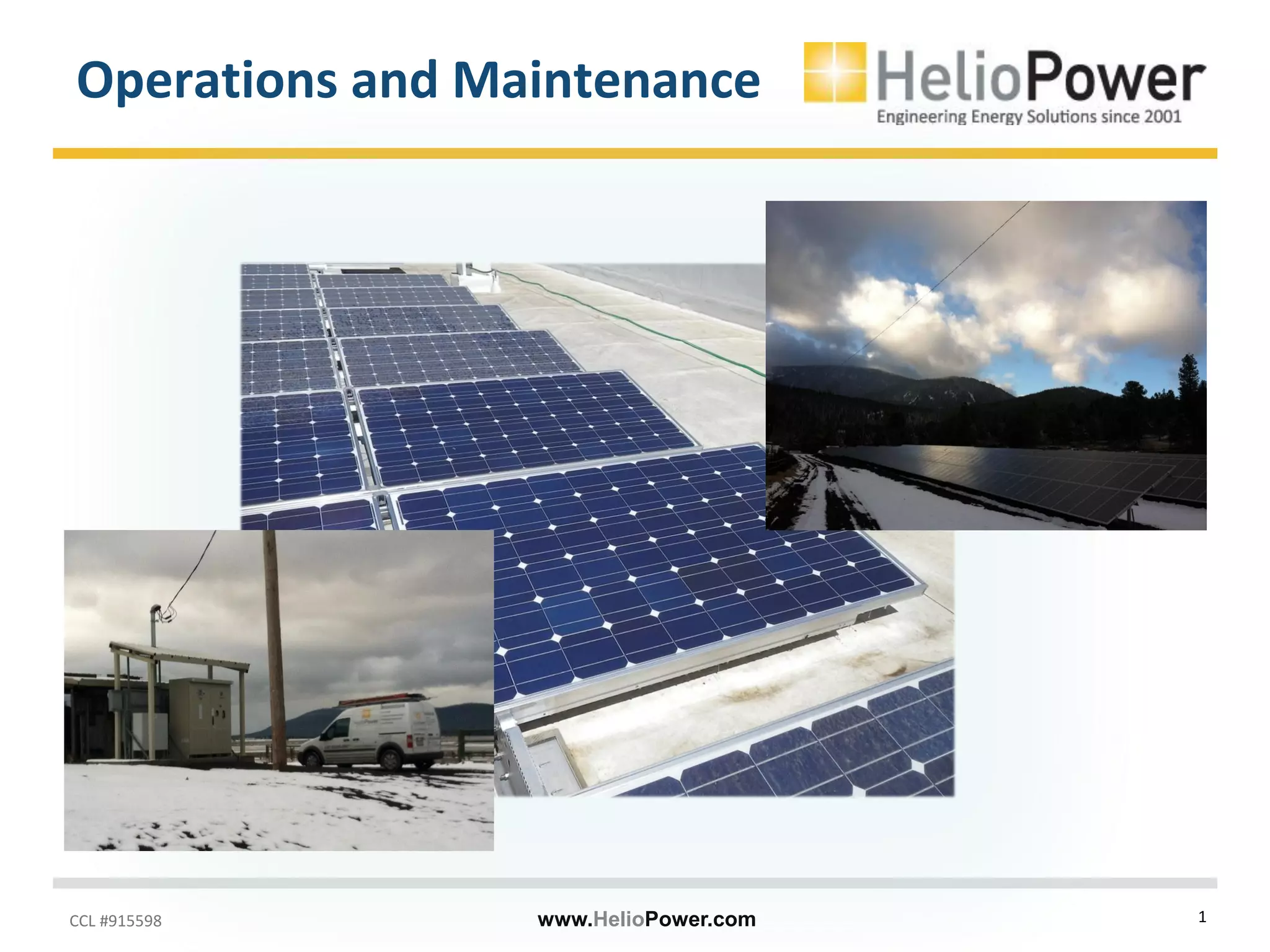 Operations and Maintenance

HelioPower
Engineering Energy Solutions since 2001

CCL #915598

www.HelioPower.com

1